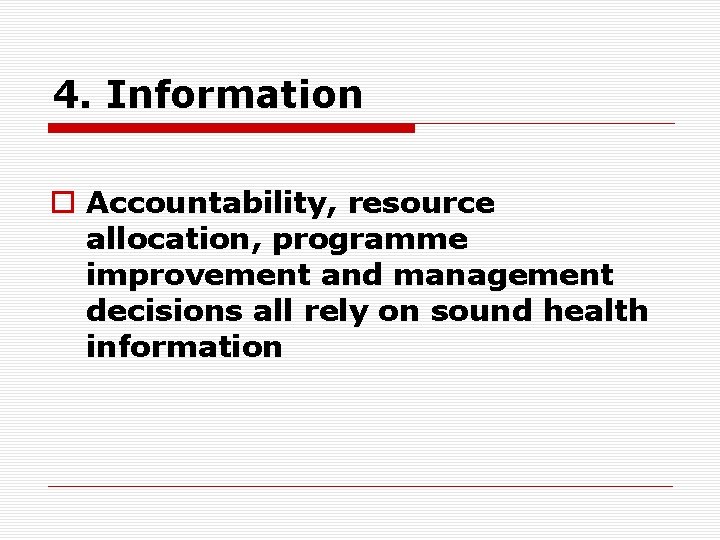 4. Information

Accountability, resource allocation, programme improvement and management decisions all rely on sound health information